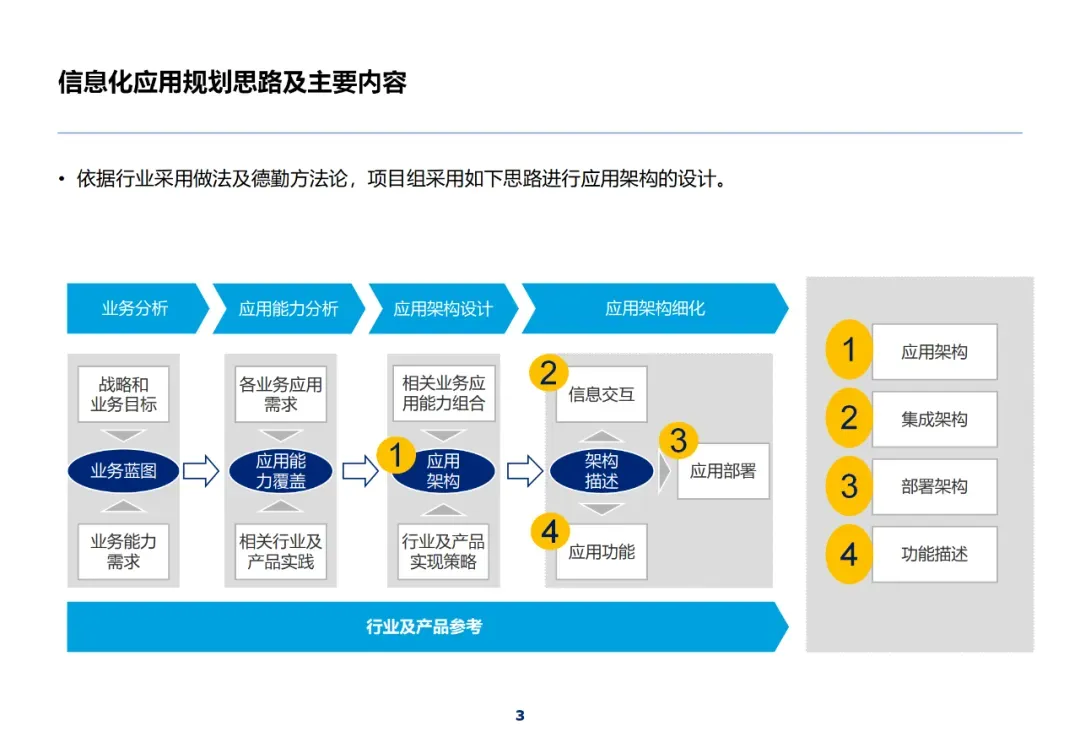 信息化应用规划思路及主要内容

• 依据行业采用做法及德勤方法论，项目组采用如下思路进行应用架构的设计。

业务分析
应用能力分析
应用架构设计
应用架构细化

战略和业务目标
业务蓝图
业务能力需求

各业务应用需求
应用能力覆盖
相关行业及产品实践

相关业务应用能力组合
1
应用架构
行业及产品实现策略

2
信息交互
架构描述
3
应用部署
4
应用功能

行业及产品参考

1 应用架构
2 集成架构
3 部署架构
4 功能描述

3